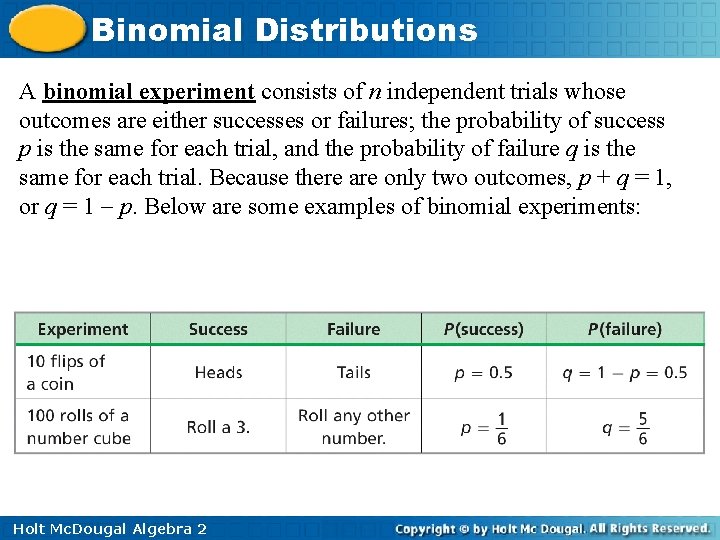 Binomial Distributions

A binomial experiment consists of $n$ independent trials whose outcomes are either successes or failures; the probability of success $p$ is the same for each trial, and the probability of failure $q$ is the same for each trial. Because there are only two outcomes, $p + q = 1$, or $q = 1 - p$. Below are some examples of binomial experiments:

| Experiment | Success | Failure | $P$(success) | $P$(failure) |
|---|---|---|---|---|
| 10 flips of a coin | Heads | Tails | $p = 0.5$ | $q = 1 - p = 0.5$ |
| 100 rolls of a number cube | Roll a 3. | Roll any other number. | $p = \frac{1}{6}$ | $q = \frac{5}{6}$ |

Holt McDougal Algebra 2

Copyright © by Holt Mc Dougal. All Rights Reserved.